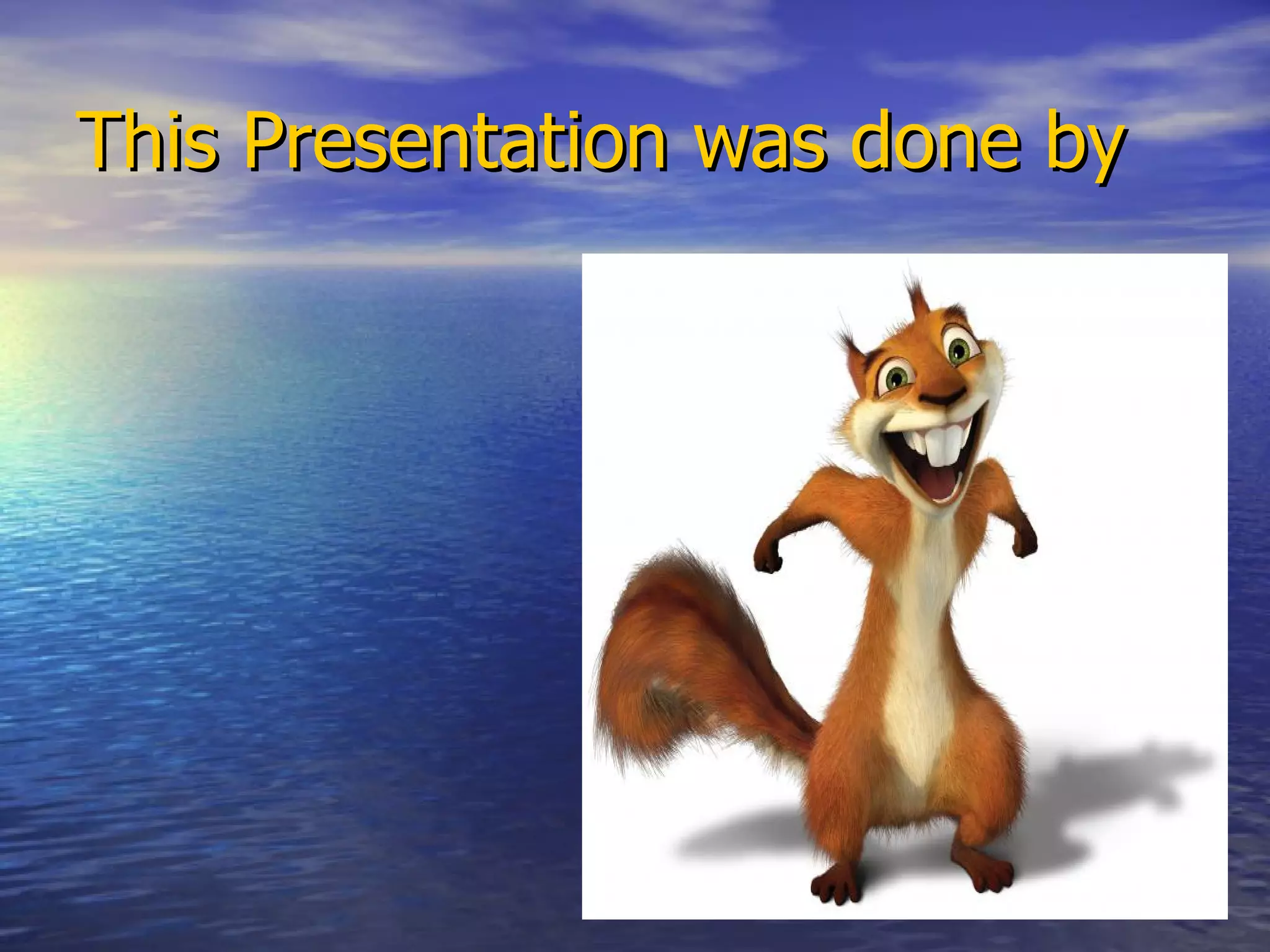 This Presentation was done by